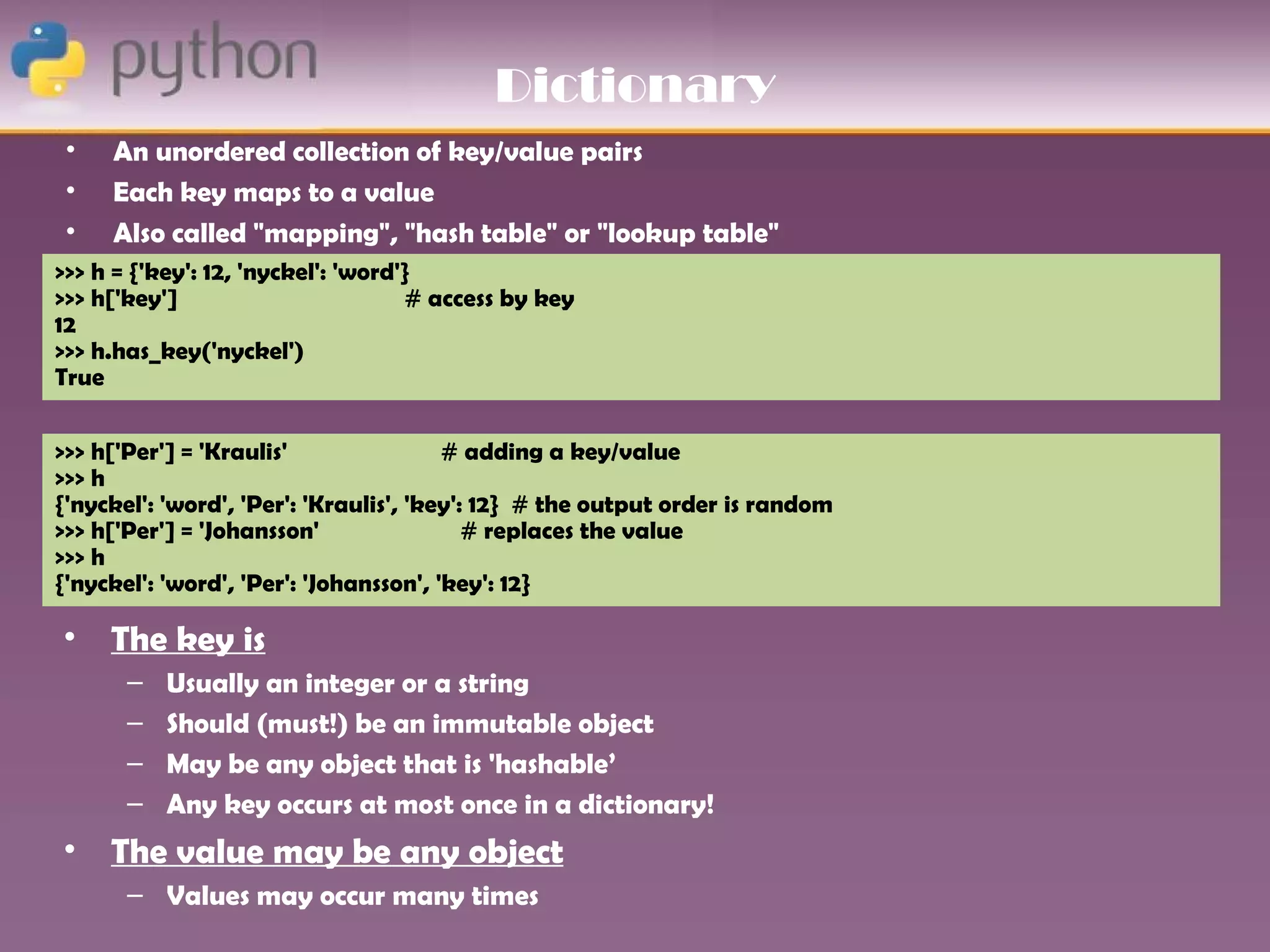 python

Dictionary

• An unordered collection of key/value pairs
• Each key maps to a value
• Also called "mapping", "hash table" or "lookup table"

>>> h = {'key': 12, 'nyckel': 'word'}
>>> h['key'] # access by key
12
>>> h.has_key('nyckel')
True

>>> h['Per'] = 'Kraulis' # adding a key/value
>>> h
{'nyckel': 'word', 'Per': 'Kraulis', 'key': 12} # the output order is random
>>> h['Per'] = 'Johansson' # replaces the value
>>> h
{'nyckel': 'word', 'Per': 'Johansson', 'key': 12}

• The key is
– Usually an integer or a string
– Should (must!) be an immutable object
– May be any object that is 'hashable’
– Any key occurs at most once in a dictionary!
• The value may be any object
– Values may occur many times